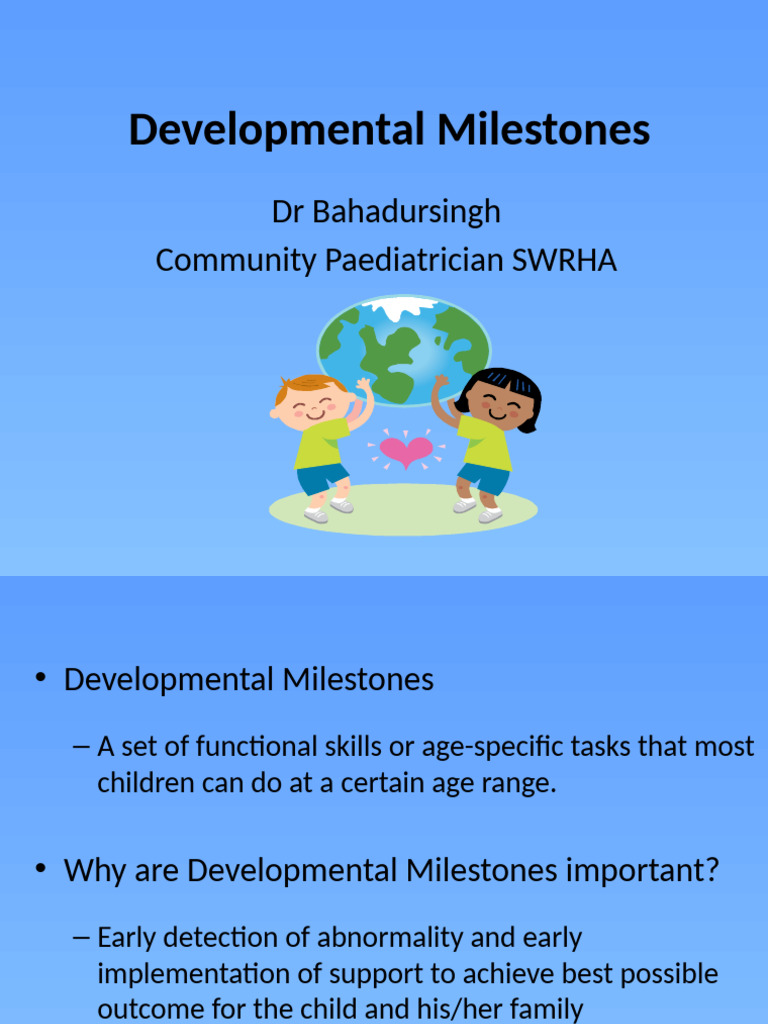 Developmental Milestones

Dr Bahadursingh
Community Paediatrician SWRHA

• Developmental Milestones

– A set of functional skills or age-specific tasks that most children can do at a certain age range.

• Why are Developmental Milestones important?

– Early detection of abnormality and early implementation of support to achieve best possible outcome for the child and his/her family